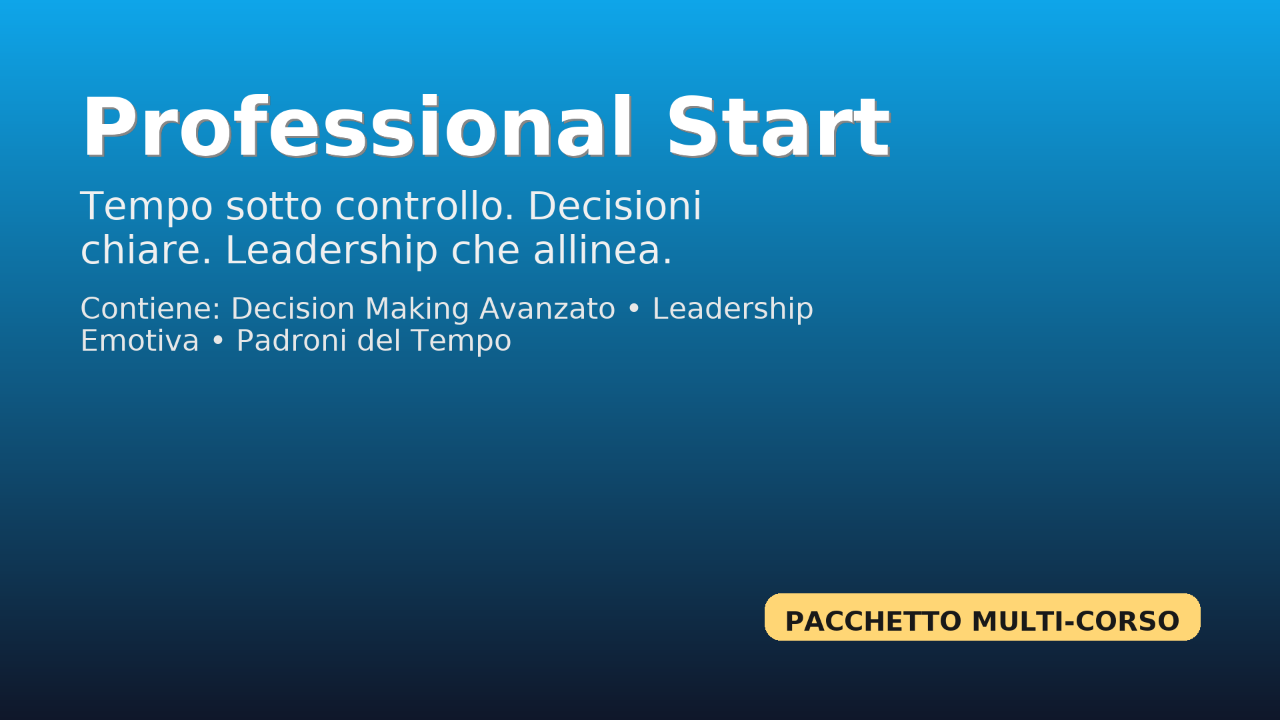 Professional Start

Tempo sotto controllo. Decisioni chiare. Leadership che allinea.

Contiene: Decision Making Avanzato • Leadership Emotiva • Padroni del Tempo

PACCHETTO MULTI-CORSO